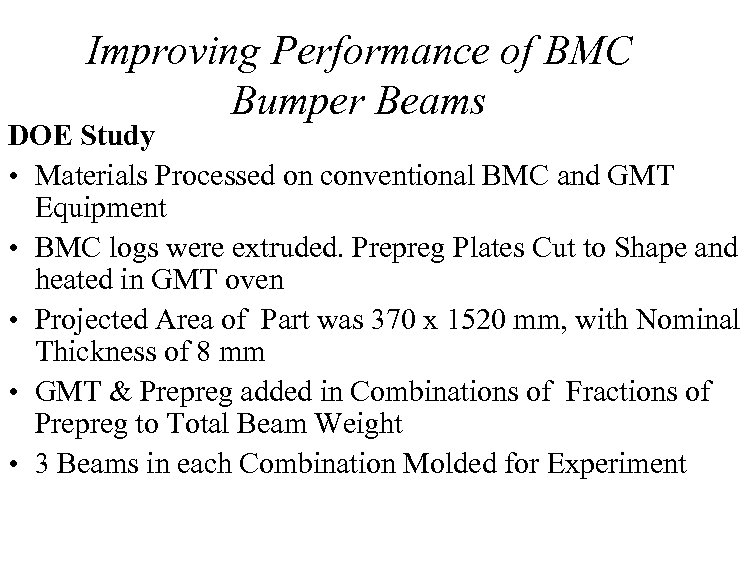 Improving Performance of BMC Bumper Beams

DOE Study

• Materials Processed on conventional BMC and GMT Equipment

• BMC logs were extruded. Prepreg Plates Cut to Shape and heated in GMT oven

• Projected Area of Part was 370 x 1520 mm, with Nominal Thickness of 8 mm

• GMT & Prepreg added in Combinations of Fractions of Prepreg to Total Beam Weight

• 3 Beams in each Combination Molded for Experiment